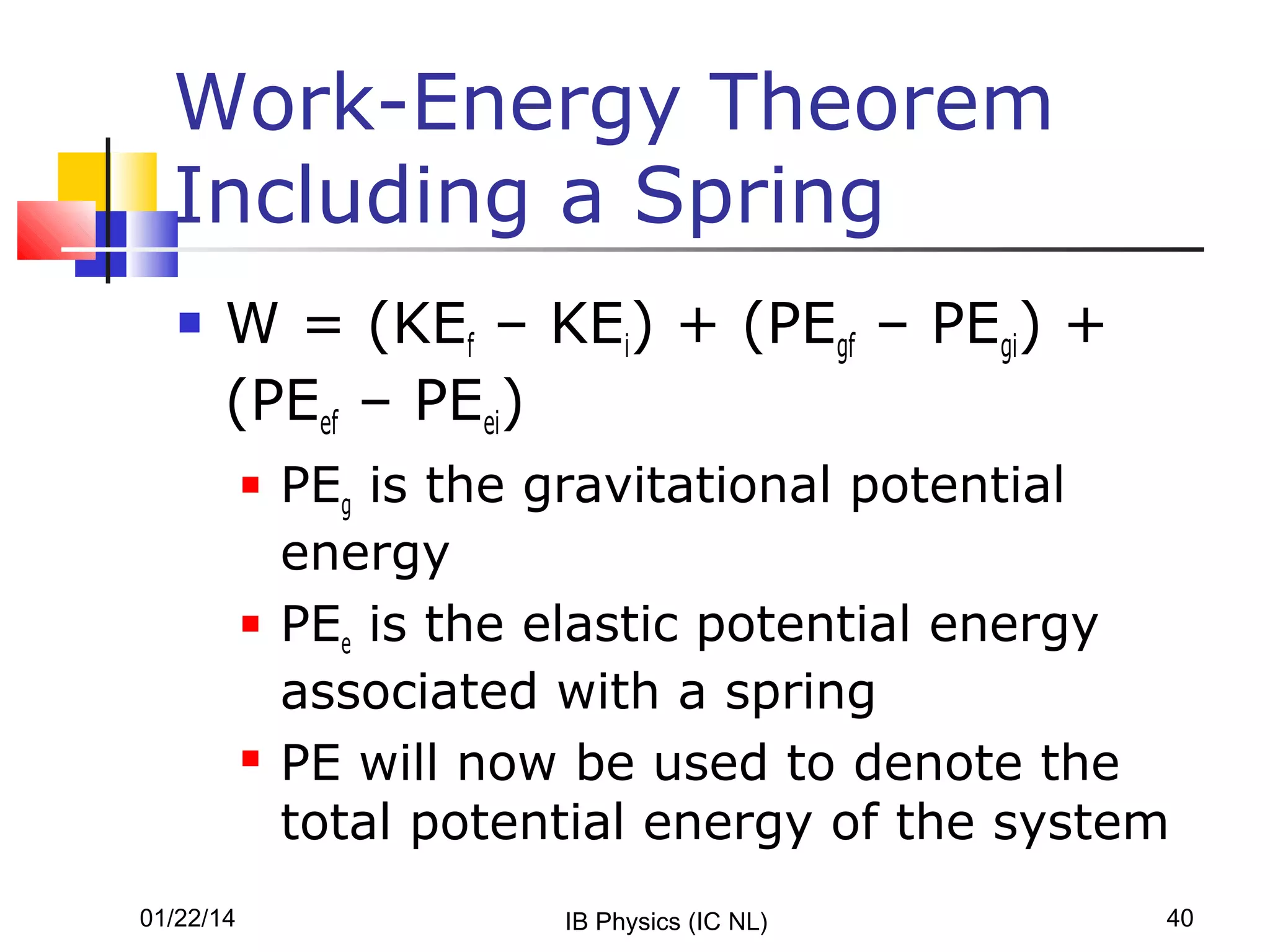 Work-Energy Theorem Including a Spring

$W = (KE_f - KE_i) + (PE_{gf} - PE_{gi}) + (PE_{ef} - PE_{ei})$

$PE_g$ is the gravitational potential energy

$PE_e$ is the elastic potential energy associated with a spring

PE will now be used to denote the total potential energy of the system

01/22/14

IB Physics (IC NL)

40